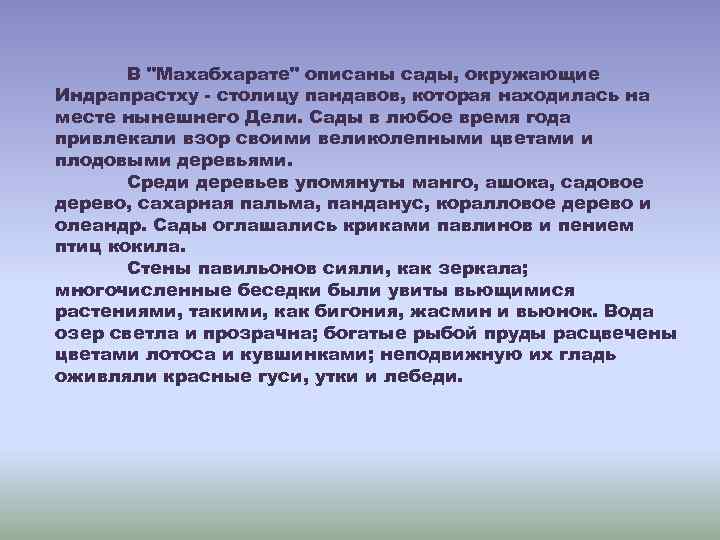 В "Махабхарате" описаны сады, окружающие Индрапрастху - столицу пандавов, которая находилась на месте нынешнего Дели. Сады в любое время года привлекали взор своими великолепными цветами и плодовыми деревьями.

Среди деревьев упомянуты манго, ашока, садовое дерево, сахарная пальма, панданус, коралловое дерево и олеандр. Сады оглашались криками павлинов и пением птиц кокила.

Стены павильонов сияли, как зеркала; многочисленные беседки были увиты вьющимися растениями, такими, как бигония, жасмин и вьюнок. Вода озер светла и прозрачна; богатые рыбой пруды расцвечены цветами лотоса и кувшинками; неподвижную их гладь оживляли красные гуси, утки и лебеди.